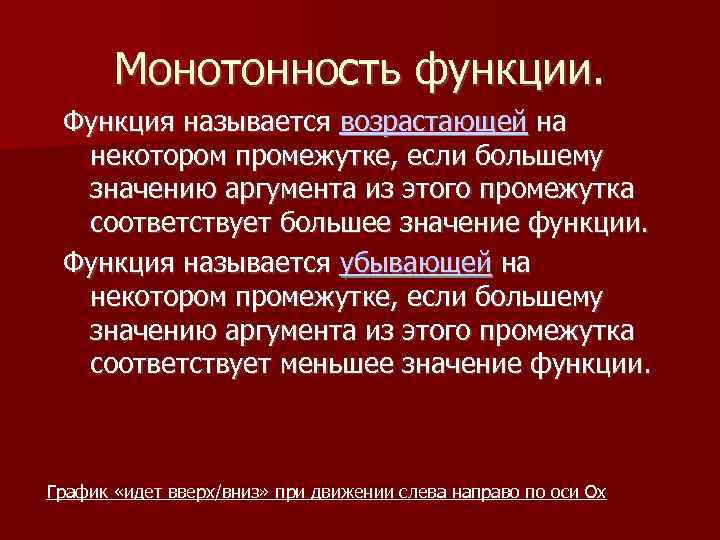 Монотонность функции.

Функция называется возрастающей на некотором промежутке, если большему значению аргумента из этого промежутка соответствует большее значение функции.

Функция называется убывающей на некотором промежутке, если большему значению аргумента из этого промежутка соответствует меньшее значение функции.

График «идет вверх/вниз» при движении слева направо по оси Ох